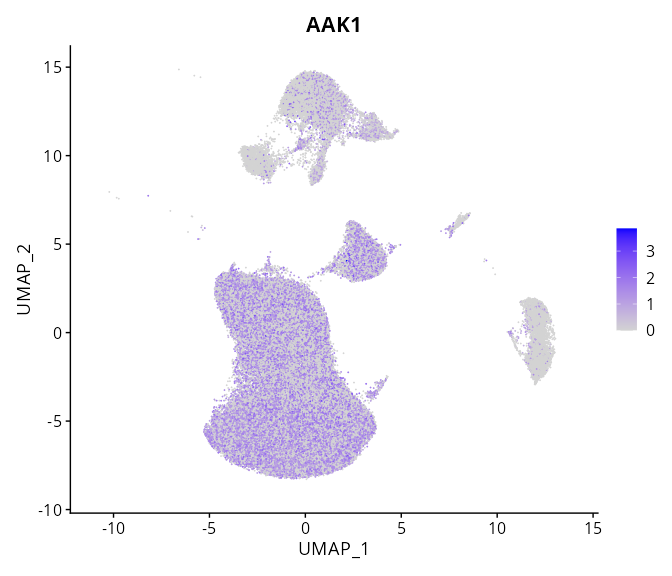 AAK1

15
10
5
0
-5
-10

UMAP_2

-10 -5 0 5 10 15

UMAP_1

3
2
1
0